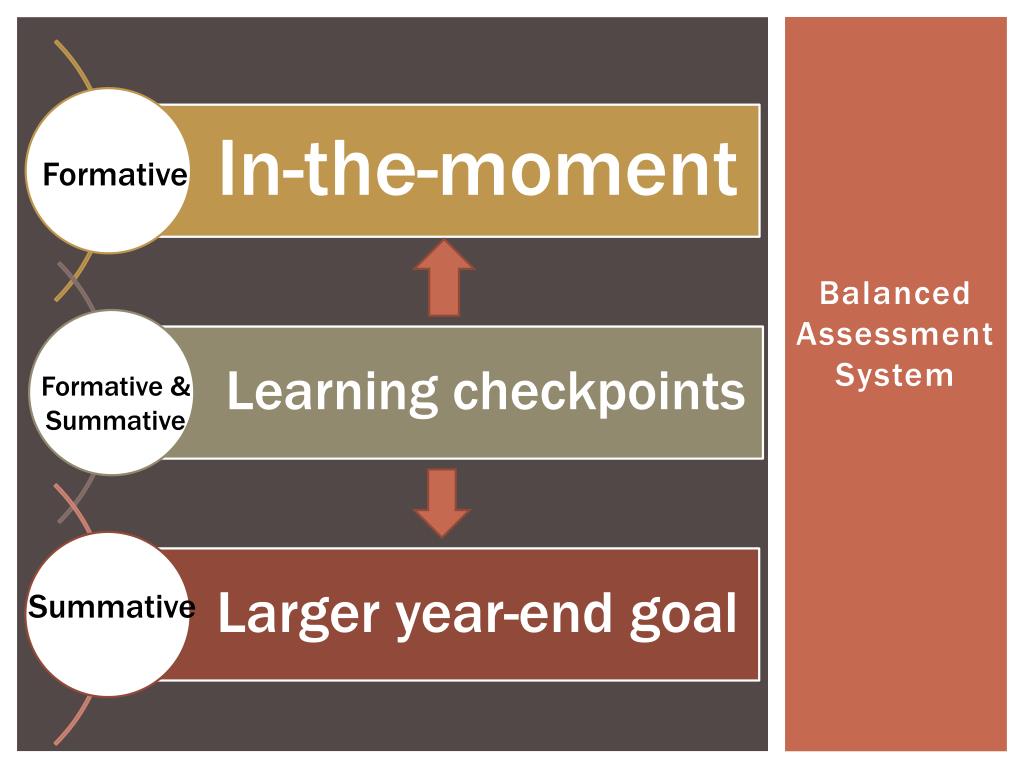 Formative

In-the-moment

Formative & Summative

Learning checkpoints

Summative

Larger year-end goal

Balanced Assessment System